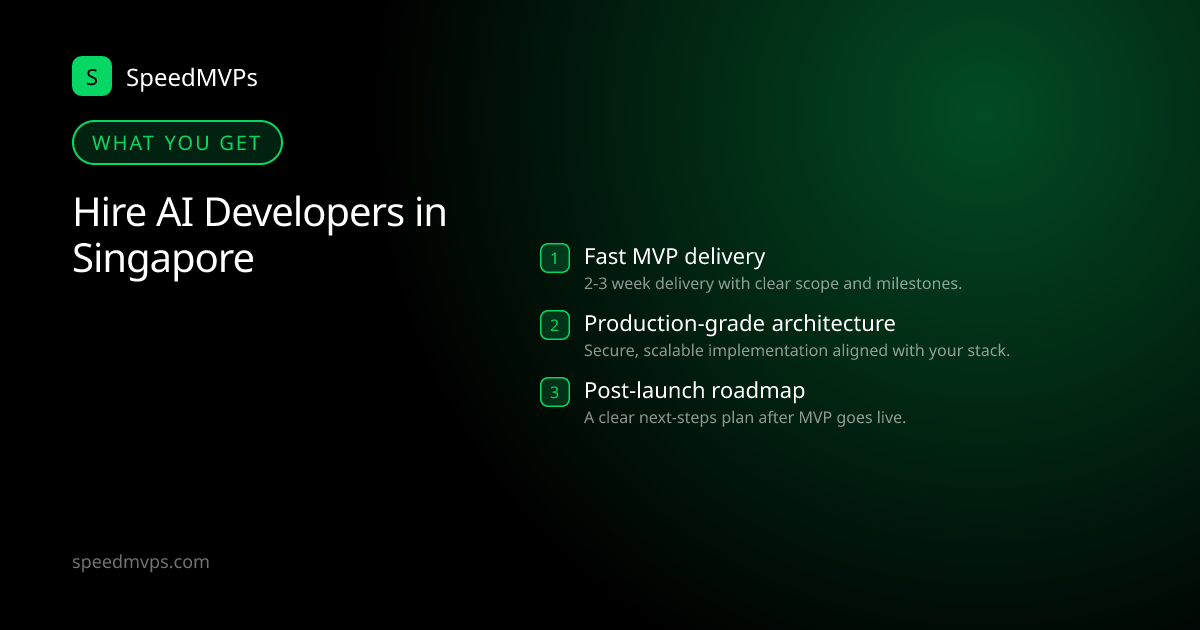 S SpeedMVPs

WHAT YOU GET

Hire AI Developers in Singapore

1 Fast MVP delivery
2-3 week delivery with clear scope and milestones.

2 Production-grade architecture
Secure, scalable implementation aligned with your stack.

3 Post-launch roadmap
A clear next-steps plan after MVP goes live.

speedmvps.com